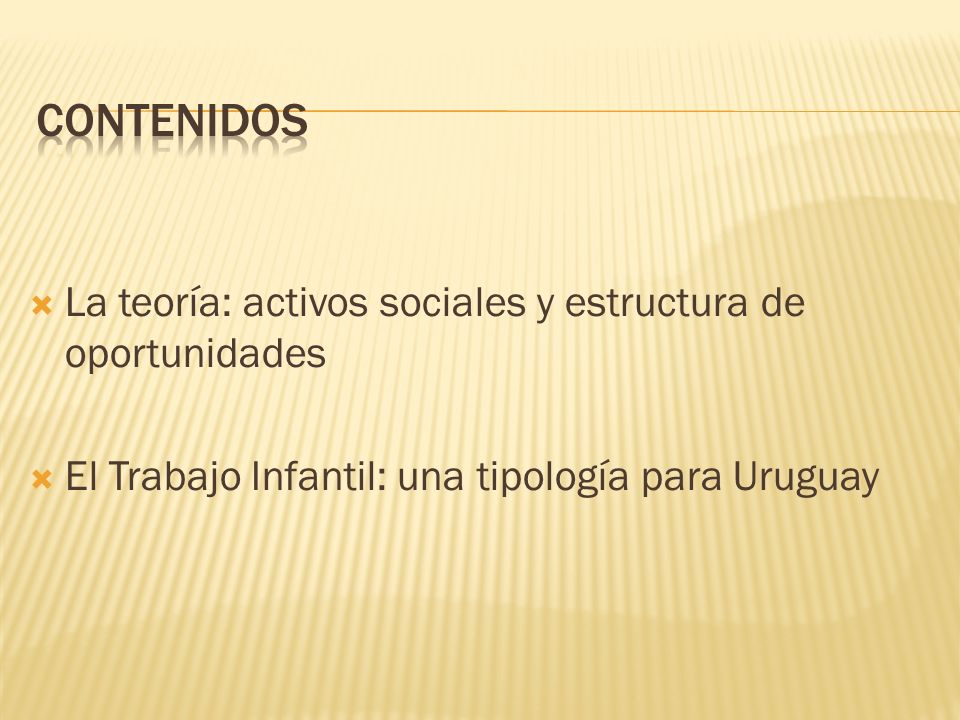 CONTENIDOS

La teoría: activos sociales y estructura de oportunidades

El Trabajo Infantil: una tipología para Uruguay